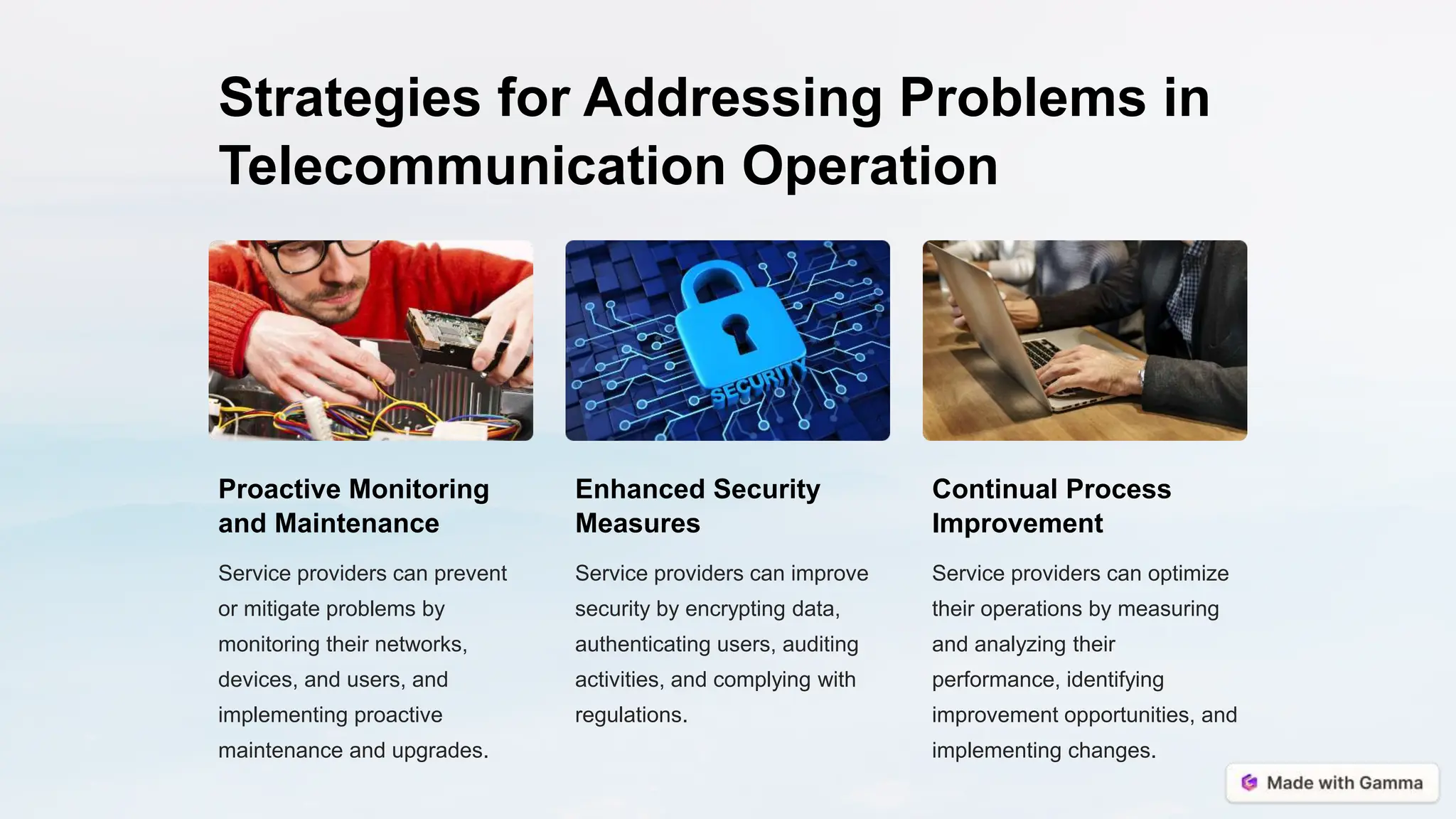 Strategies for Addressing Problems in Telecommunication Operation

SECURITY

Proactive Monitoring and Maintenance

Service providers can prevent or mitigate problems by monitoring their networks, devices, and users, and implementing proactive maintenance and upgrades.

Enhanced Security Measures

Service providers can improve security by encrypting data, authenticating users, auditing activities, and complying with regulations.

Continual Process Improvement

Service providers can optimize their operations by measuring and analyzing their performance, identifying improvement opportunities, and implementing changes.

Made with Gamma